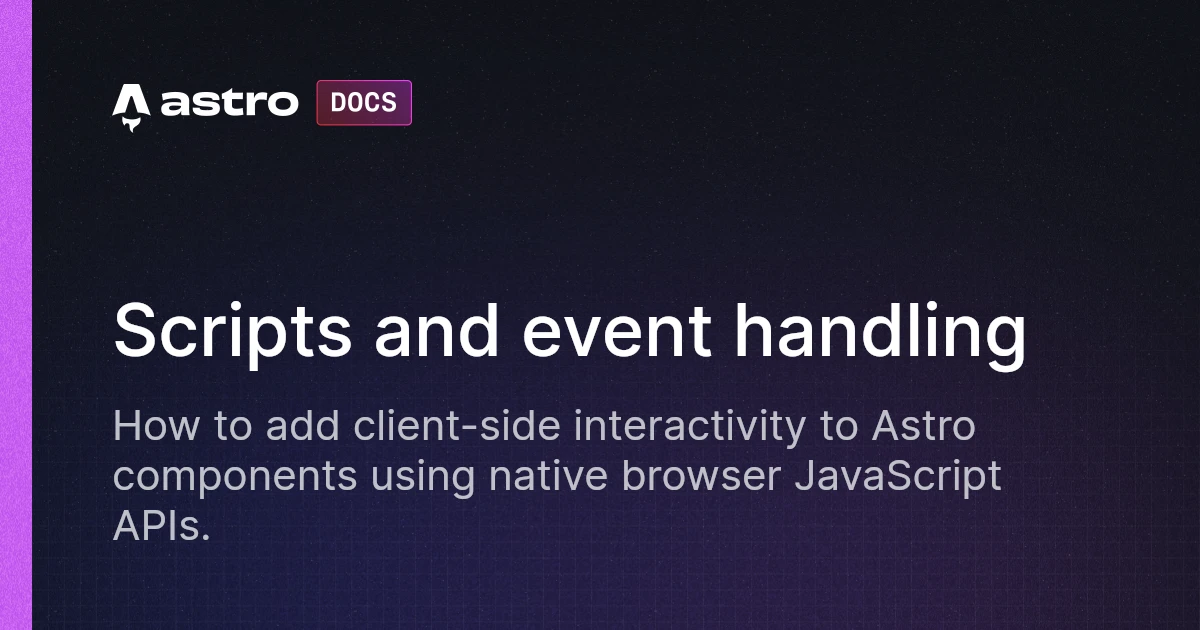 astro DOCS

Scripts and event handling

How to add client-side interactivity to Astro components using native browser JavaScript APIs.